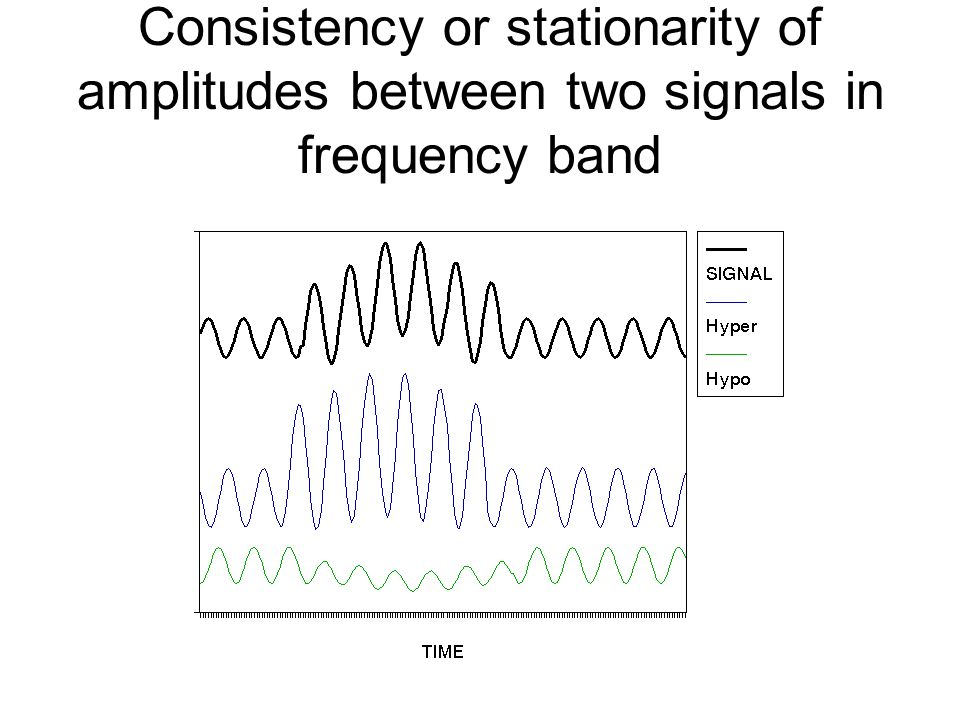 Consistency or stationarity of amplitudes between two signals in frequency band

SIGNAL
Hyper
Hypo

TIME